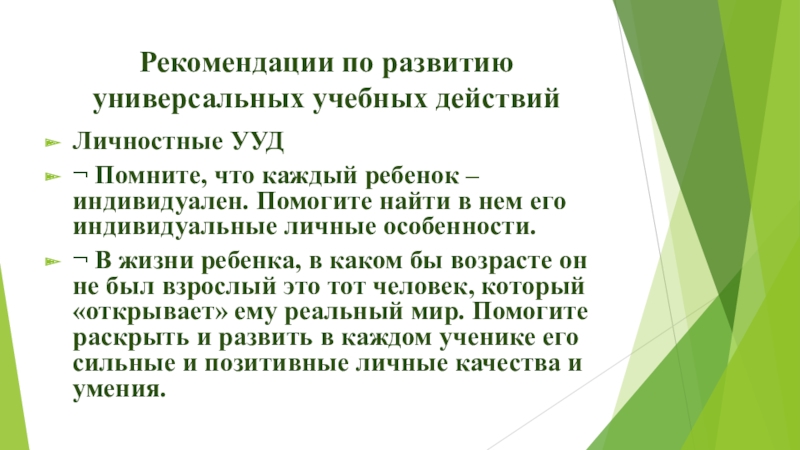 Рекомендации по развитию универсальных учебных действий

Личностные УУД

¬ Помните, что каждый ребенок – индивидуален. Помогите найти в нем его индивидуальные личные особенности.

¬ В жизни ребенка, в каком бы возрасте он не был взрослый это тот человек, который «открывает» ему реальный мир. Помогите раскрыть и развить в каждом ученике его сильные и позитивные личные качества и умения.